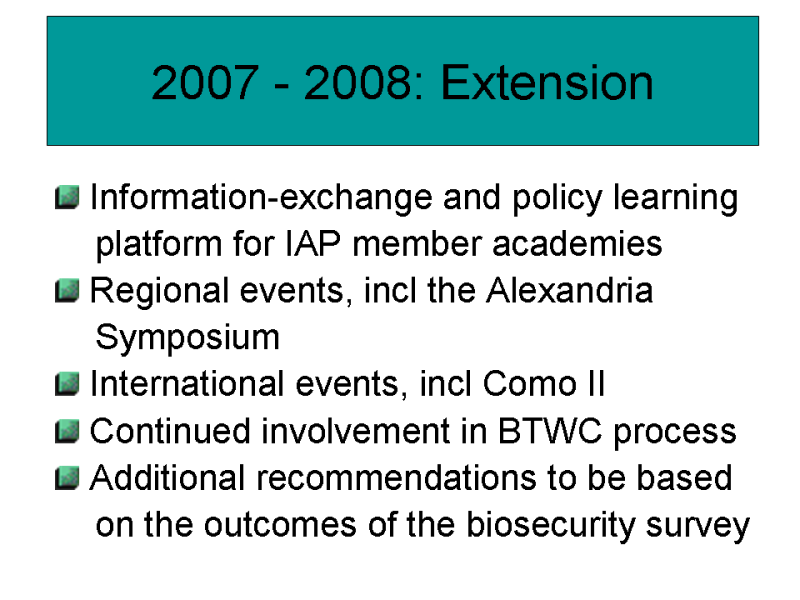 2007 - 2008: Extension

Information-exchange and policy learning platform for IAP member academies
Regional events, incl the Alexandria Symposium
International events, incl Como II
Continued involvement in BTWC process
Additional recommendations to be based on the outcomes of the biosecurity survey